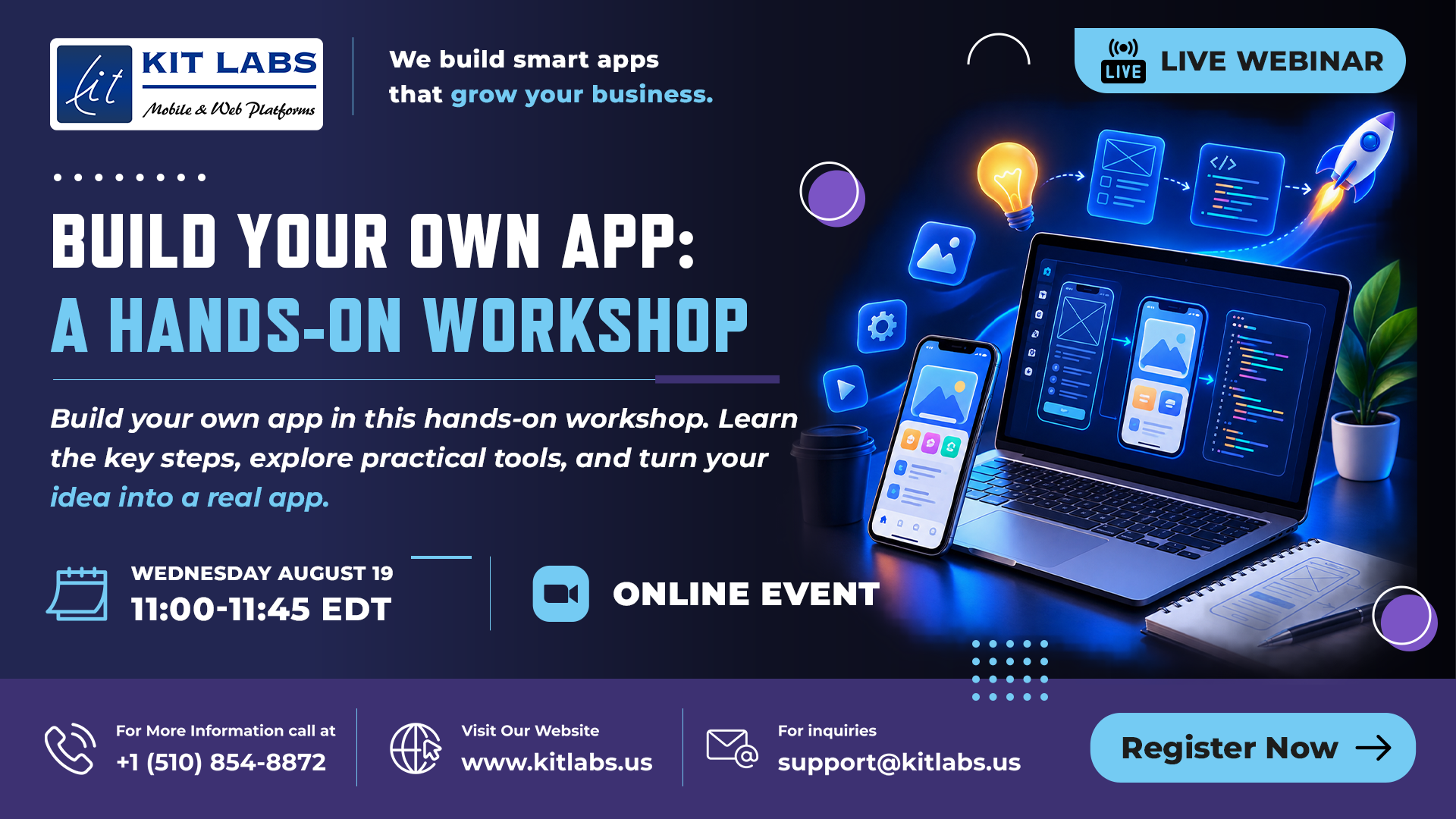 kit KIT LABS
Mobile & Web Platforms

We build smart apps
that grow your business.

LIVE LIVE WEBINAR

BUILD YOUR OWN APP:
A HANDS-ON WORKSHOP

Build your own app in this hands-on workshop. Learn the key steps, explore practical tools, and turn your idea into a real app.

WEDNESDAY AUGUST 19
11:00-11:45 EDT

ONLINE EVENT

For More Information call at
+1 (510) 854-8872

Visit Our Website
www.kitlabs.us

For inquiries
support@kitlabs.us

Register Now